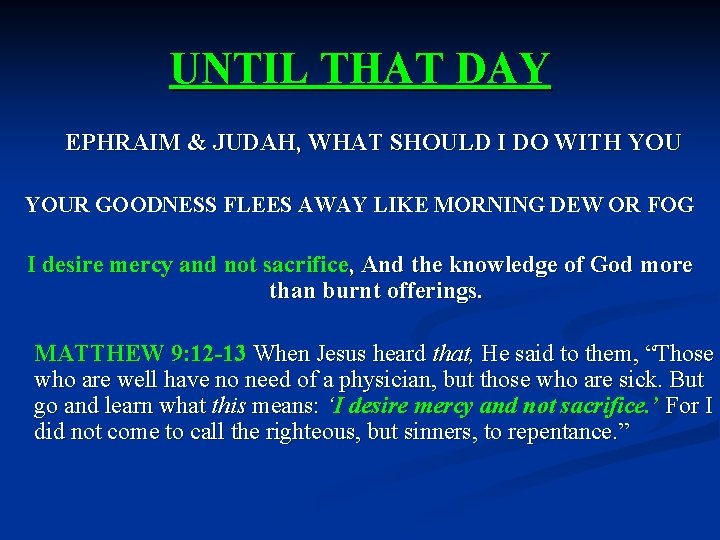 UNTIL THAT DAY

EPHRAIM & JUDAH, WHAT SHOULD I DO WITH YOU

YOUR GOODNESS FLEES AWAY LIKE MORNING DEW OR FOG

I desire mercy and not sacrifice, And the knowledge of God more than burnt offerings.

MATTHEW 9:12-13 When Jesus heard that, He said to them, “Those who are well have no need of a physician, but those who are sick. But go and learn what this means: ‘I desire mercy and not sacrifice.’ For I did not come to call the righteous, but sinners, to repentance.”